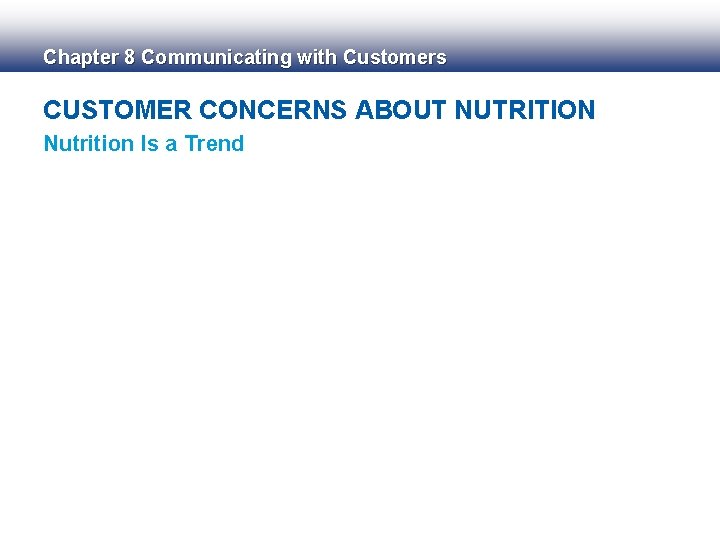 Chapter 8 Communicating with Customers

CUSTOMER CONCERNS ABOUT NUTRITION

Nutrition Is a Trend